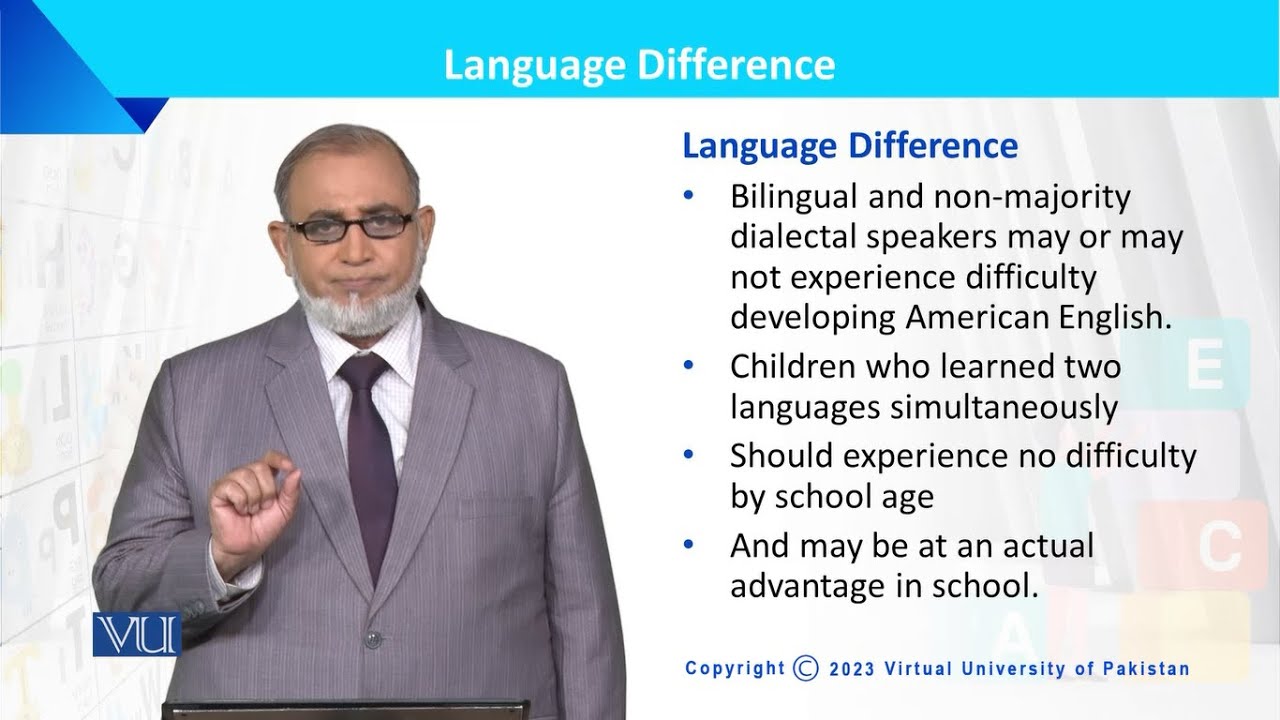 Language Difference

Language Difference

• Bilingual and non-majority dialectal speakers may or may not experience difficulty developing American English.
• Children who learned two languages simultaneously
• Should experience no difficulty by school age
• And may be at an actual advantage in school.

VU

Copyright © 2023 Virtual University of Pakistan